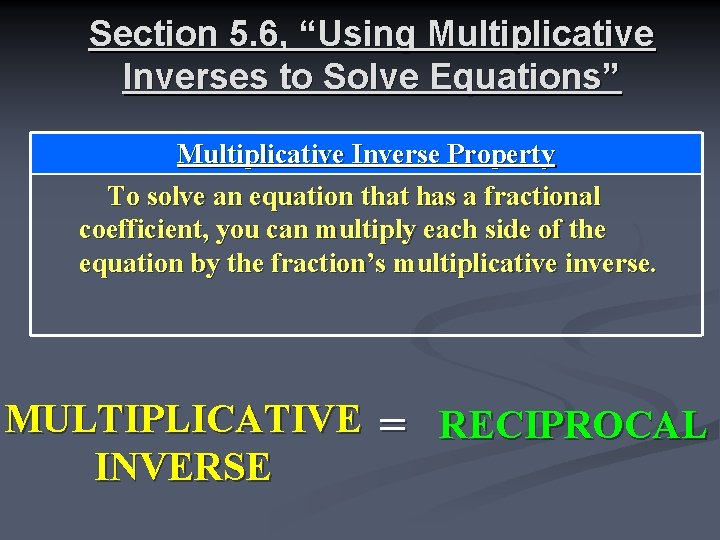 Section 5.6, “Using Multiplicative Inverses to Solve Equations”

Multiplicative Inverse Property

To solve an equation that has a fractional coefficient, you can multiply each side of the equation by the fraction’s multiplicative inverse.

MULTIPLICATIVE INVERSE = RECIPROCAL